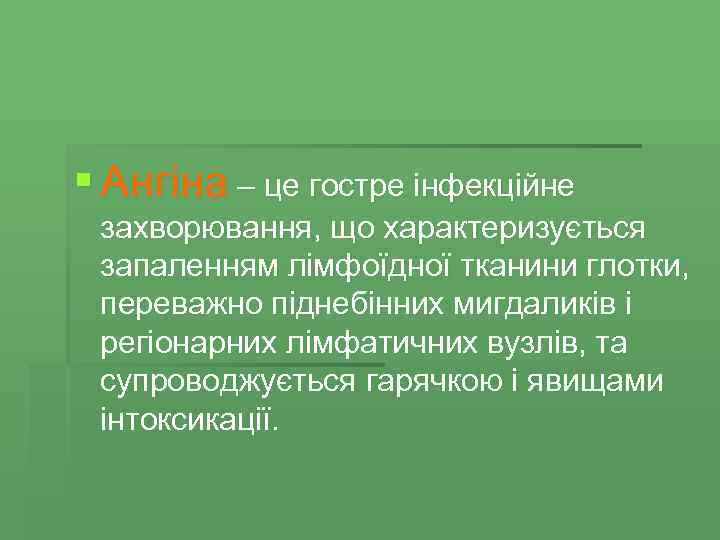 Ангіна – це гостре інфекційне захворювання, що характеризується запаленням лімфоїдної тканини глотки, переважно піднебінних мигдаликів і регіонарних лімфатичних вузлів, та супроводжується гарячкою і явищами інтоксикації.